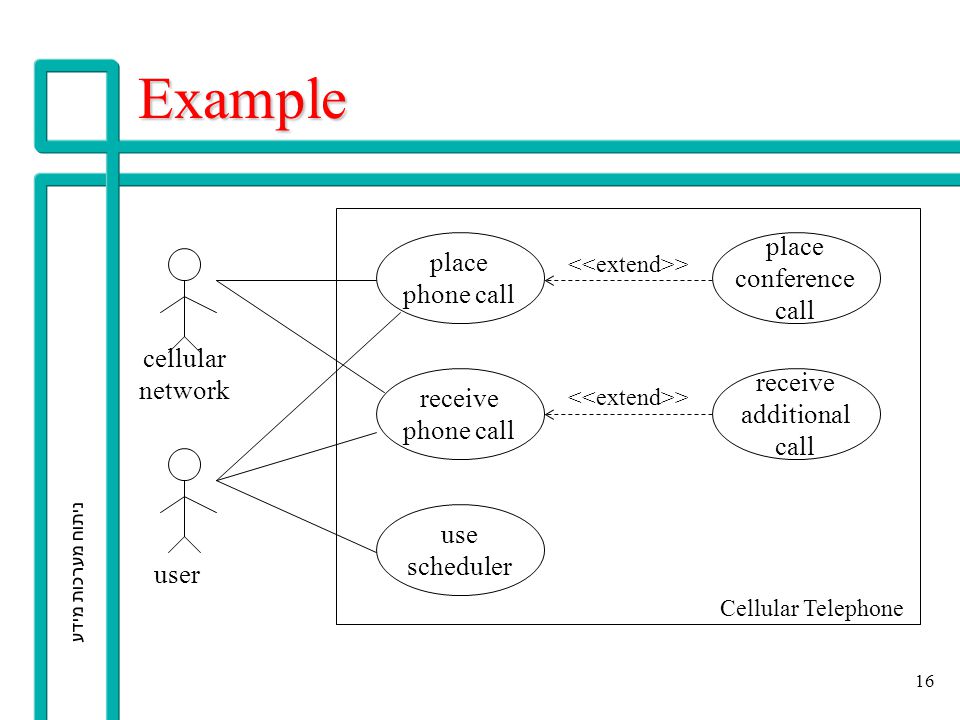 Example

cellular network

user

place phone call

<<extend>>

place conference call

receive phone call

<<extend>>

receive additional call

use scheduler

Cellular Telephone

ניתוח מערכות מידע

16